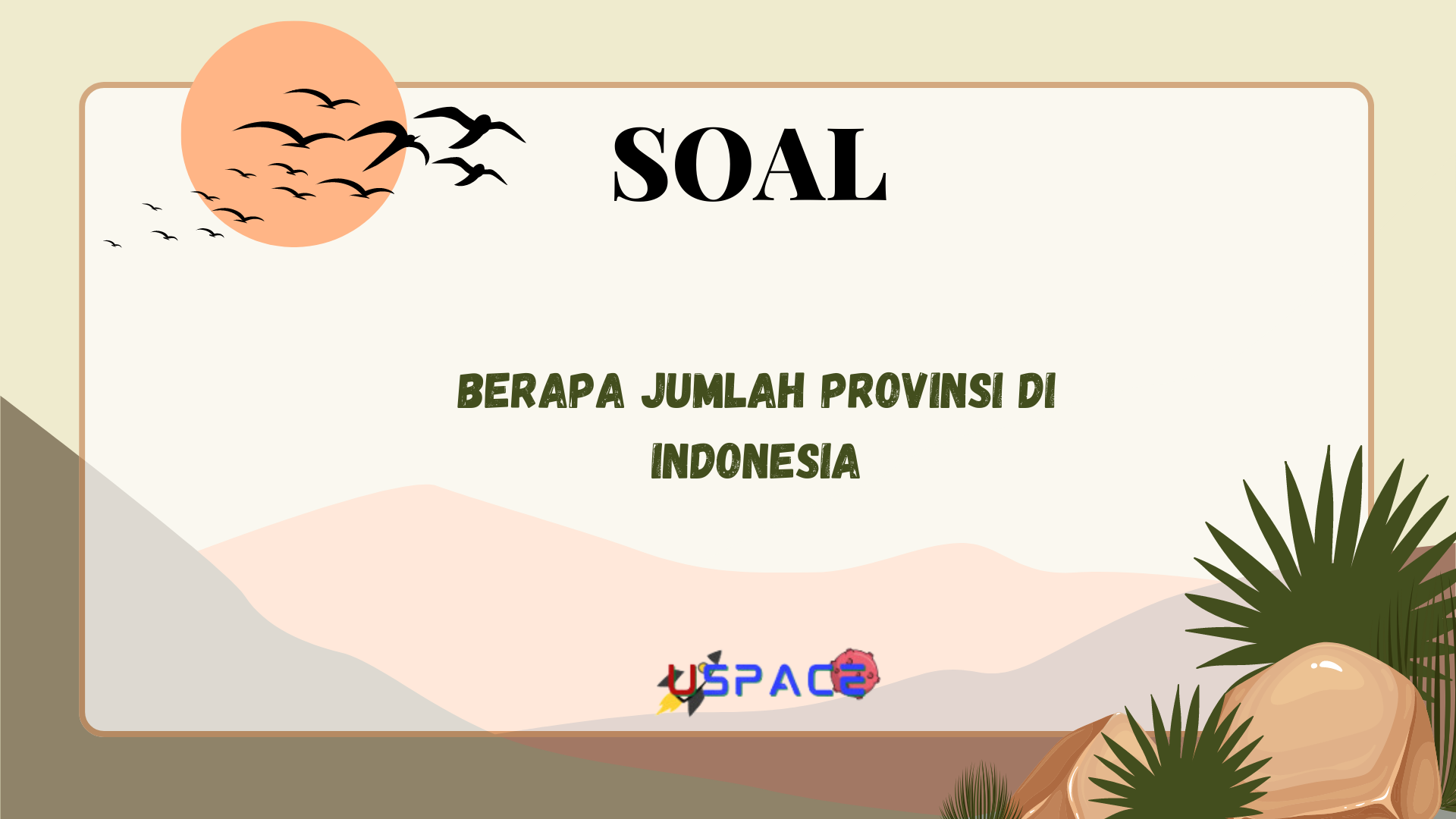 SOAL

BERAPA JUMLAH PROVINSI DI INDONESIA

USPACE